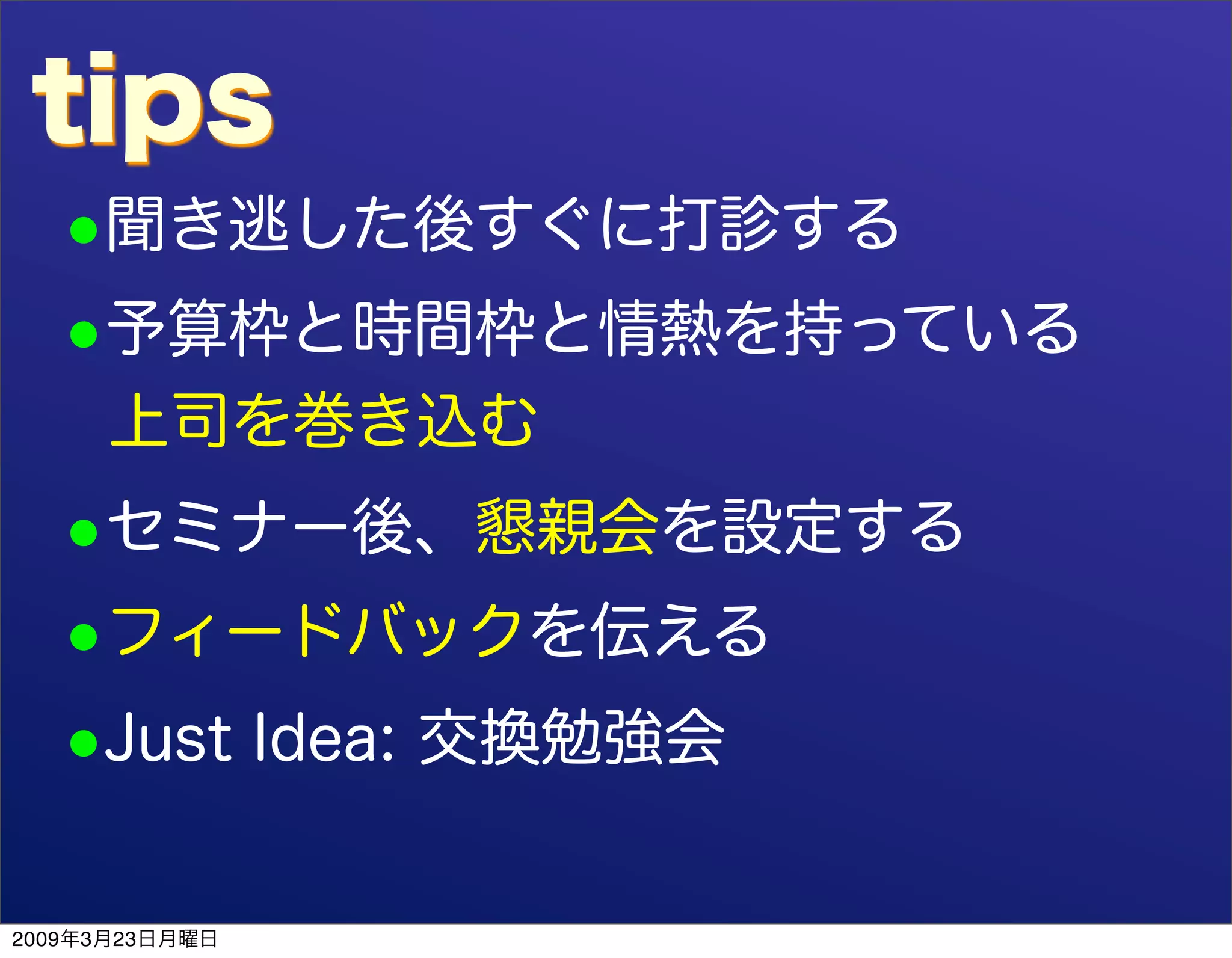 tips

•聞き逃した後すぐに打診する

•予算枠と時間枠と情熱を持っている上司を巻き込む

•セミナー後、懇親会を設定する

•フィードバックを伝える

•Just Idea: 交換勉強会

2009年3月23日月曜日